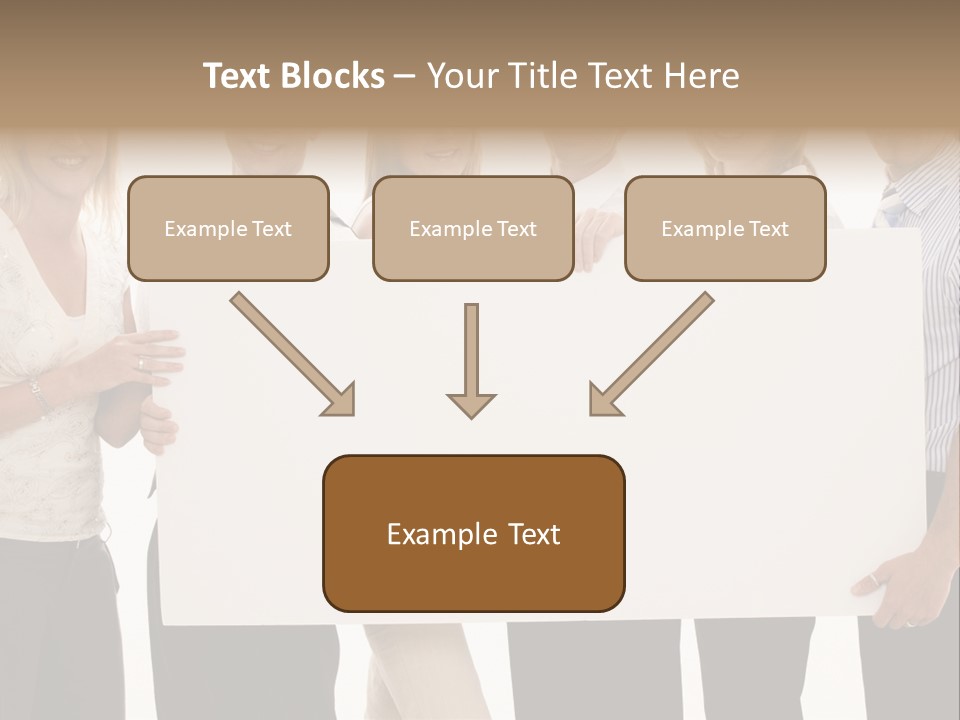 Text Blocks – Your Title Text Here

Example Text

Example Text

Example Text

Example Text